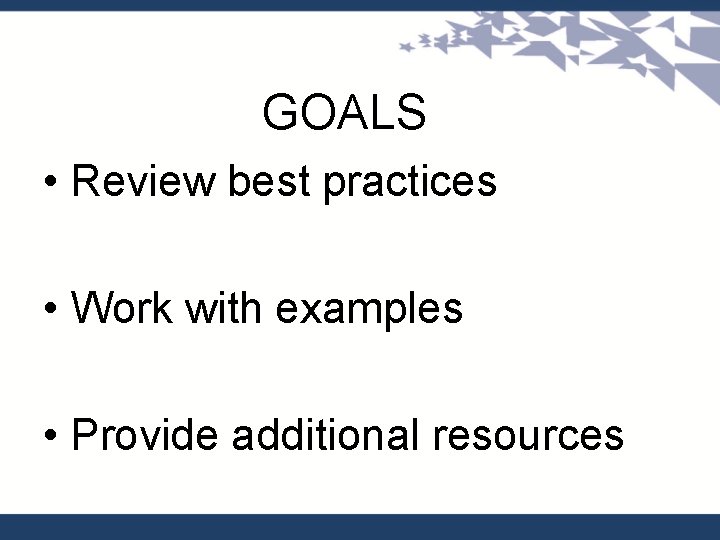 GOALS

• Review best practices

• Work with examples

• Provide additional resources